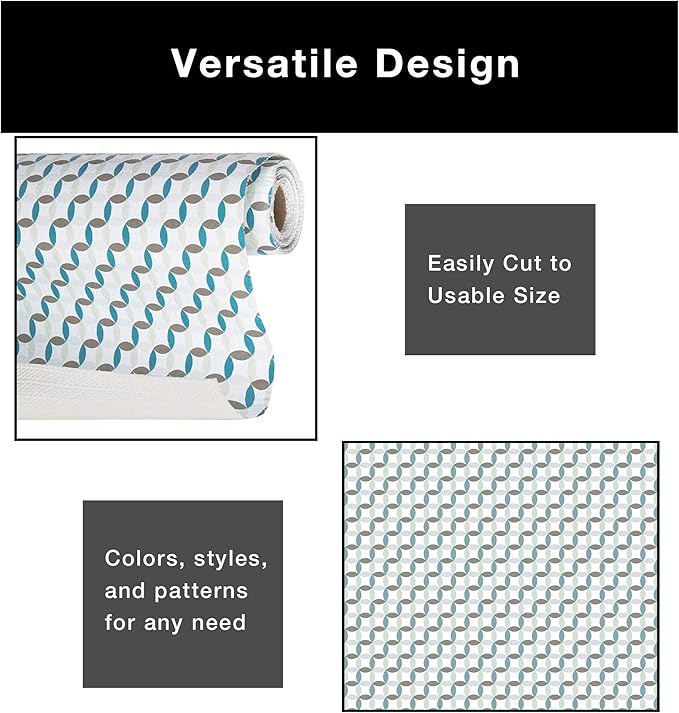 Versatile Design

Easily Cut to Usable Size

Colors, styles, and patterns for any need